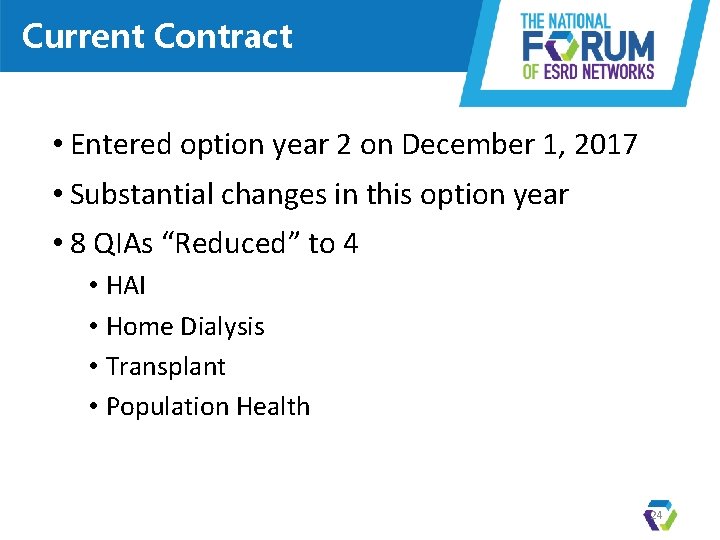 Current Contract

THE NATIONAL FORUM OF ESRD NETWORKS

• Entered option year 2 on December 1, 2017
• Substantial changes in this option year
• 8 QIAs “Reduced” to 4
  • HAI
  • Home Dialysis
  • Transplant
  • Population Health

24